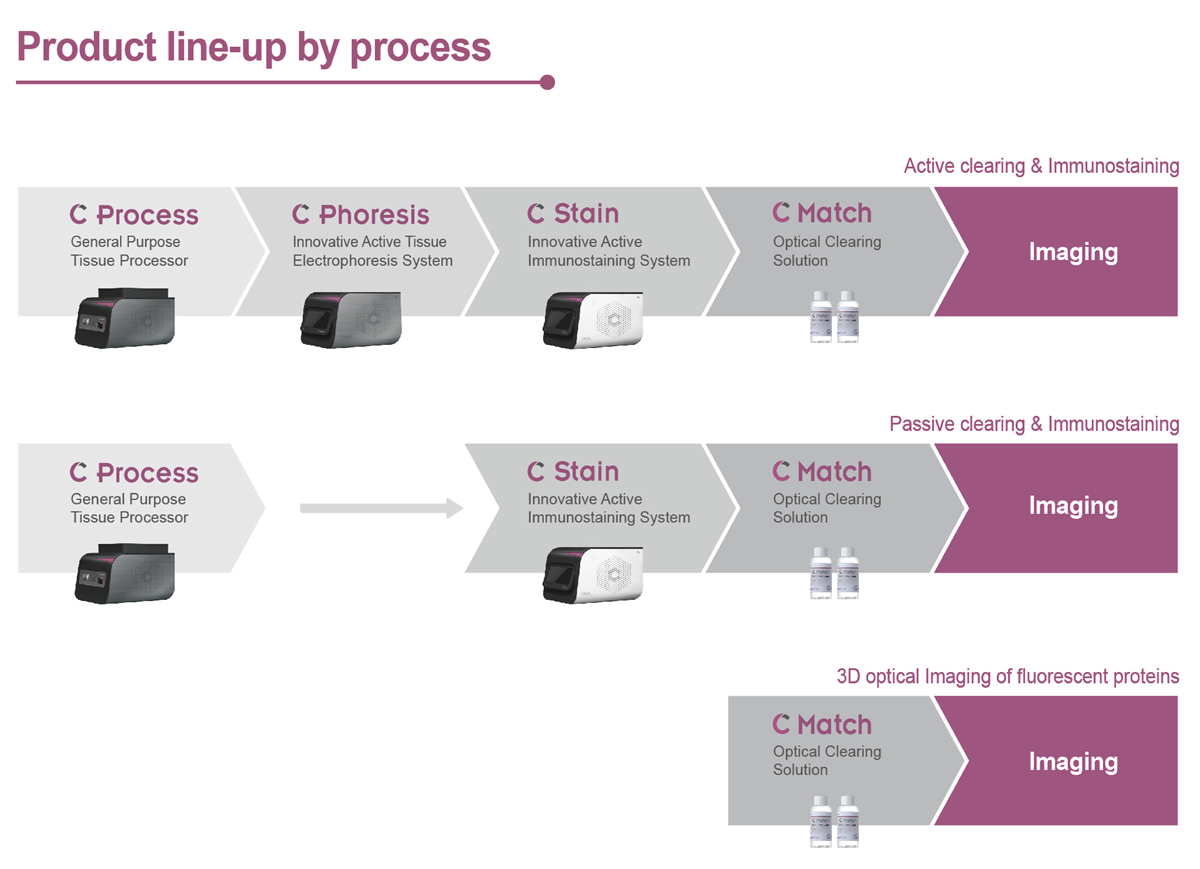 Product line-up by process

Active clearing & Immunostaining

C Process
General Purpose Tissue Processor

C Phoresis
Innovative Active Tissue Electrophoresis System

C Stain
Innovative Active Immunostaining System

C Match
Optical Clearing Solution

Imaging

Passive clearing & Immunostaining

C Process
General Purpose Tissue Processor

C Stain
Innovative Active Immunostaining System

C Match
Optical Clearing Solution

Imaging

3D optical Imaging of fluorescent proteins

C Match
Optical Clearing Solution

Imaging